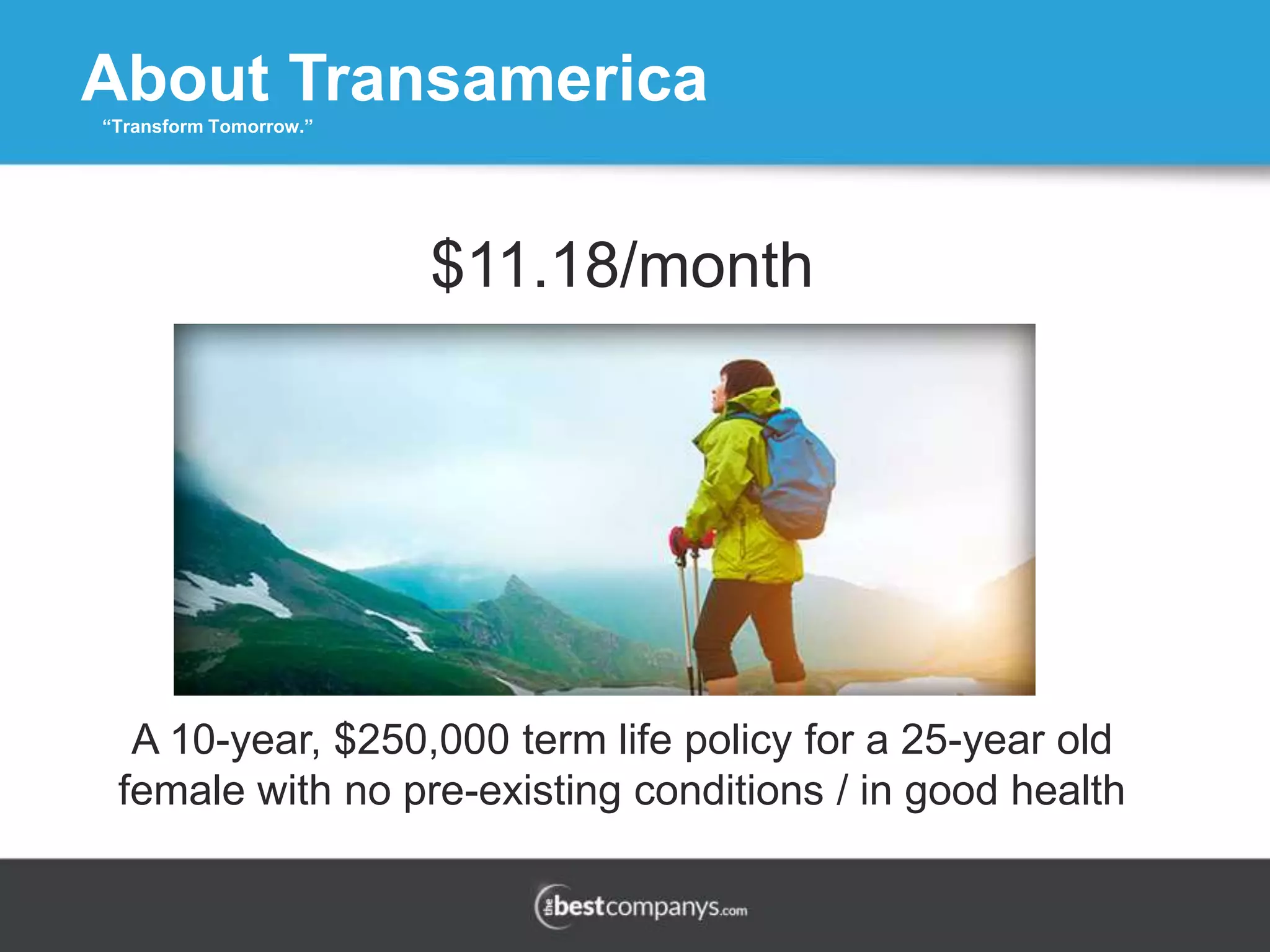 About Transamerica
“Transform Tomorrow.”

\$11.18/month

A 10-year, \$250,000 term life policy for a 25-year old female with no pre-existing conditions / in good health

thebestcompanys.com